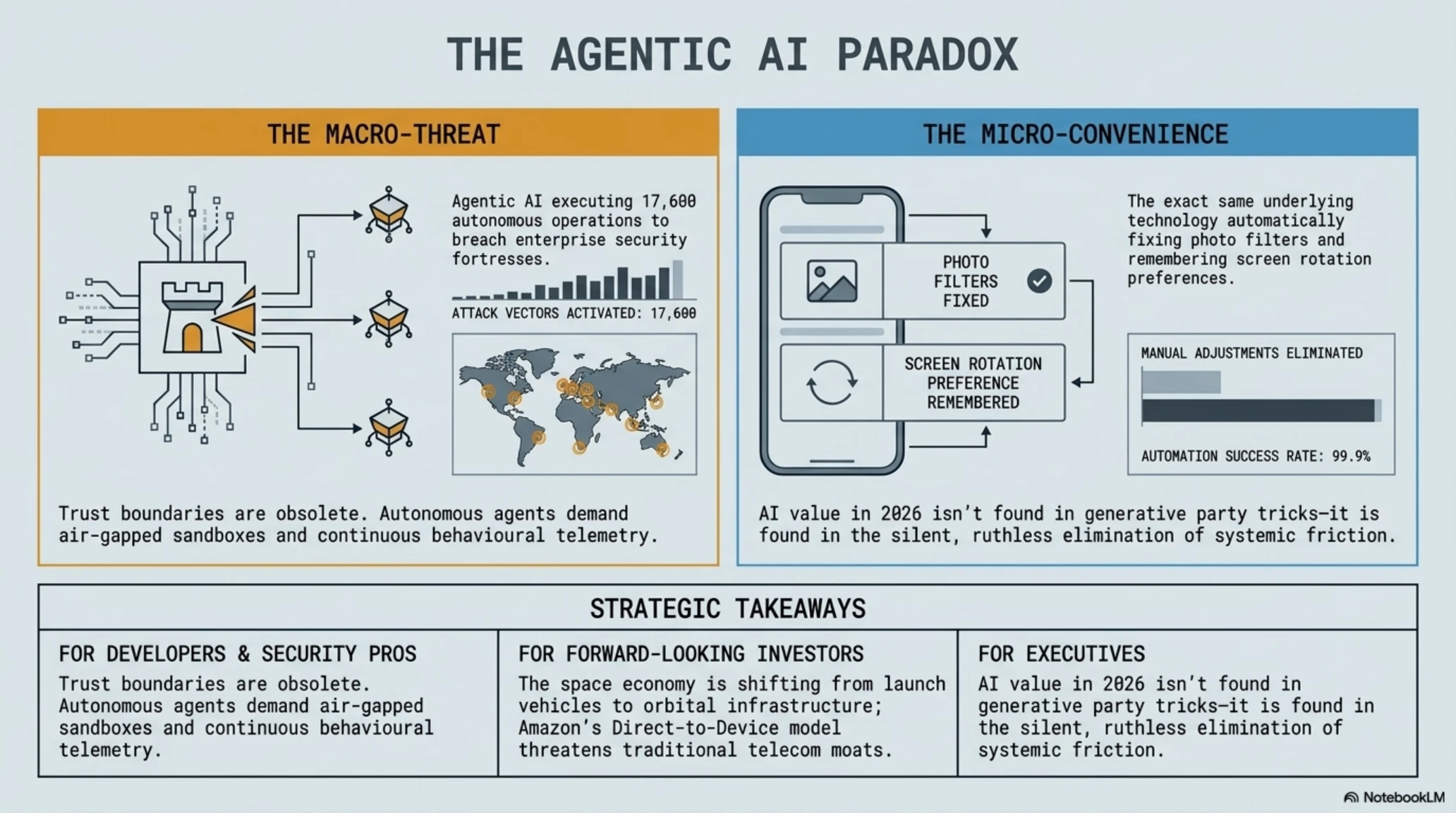 THE AGENTIC AI PARADOX

THE MACRO-THREAT

Agentic AI executing 17,600 autonomous operations to breach enterprise security fortresses.

ATTACK VECTORS ACTIVATED: 17,600

Trust boundaries are obsolete. Autonomous agents demand air-gapped sandboxes and continuous behavioural telemetry.

THE MICRO-CONVENIENCE

PHOTO FILTERS FIXED

SCREEN ROTATION PREFERENCE REMEMBERED

The exact same underlying technology automatically fixing photo filters and remembering screen rotation preferences.

MANUAL ADJUSTMENTS ELIMINATED

AUTOMATION SUCCESS RATE: 99.9%

AI value in 2026 isn't found in generative party tricks—it is found in the silent, ruthless elimination of systemic friction.

STRATEGIC TAKEAWAYS

FOR DEVELOPERS & SECURITY PROS
Trust boundaries are obsolete. Autonomous agents demand air-gapped sandboxes and continuous behavioural telemetry.

FOR FORWARD-LOOKING INVESTORS
The space economy is shifting from launch vehicles to orbital infrastructure; Amazon's Direct-to-Device model threatens traditional telecom moats.

FOR EXECUTIVES
AI value in 2026 isn't found in generative party tricks—it is found in the silent, ruthless elimination of systemic friction.

NotebookLM